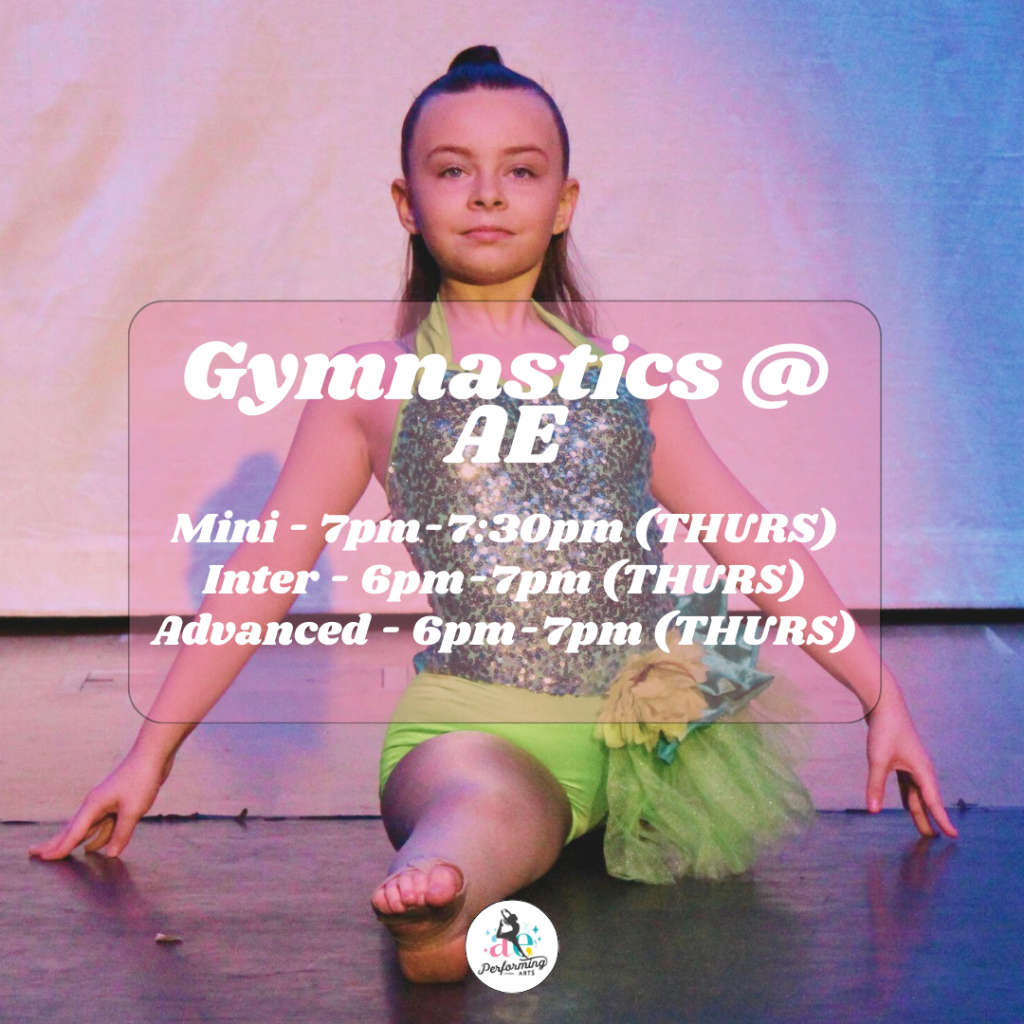 Gymnastics @ AE

Mini - 7pm-7:30pm (THURS)
Inter - 6pm-7pm (THURS)
Advanced - 6pm-7pm (THURS)

ae
Performing
ARTS